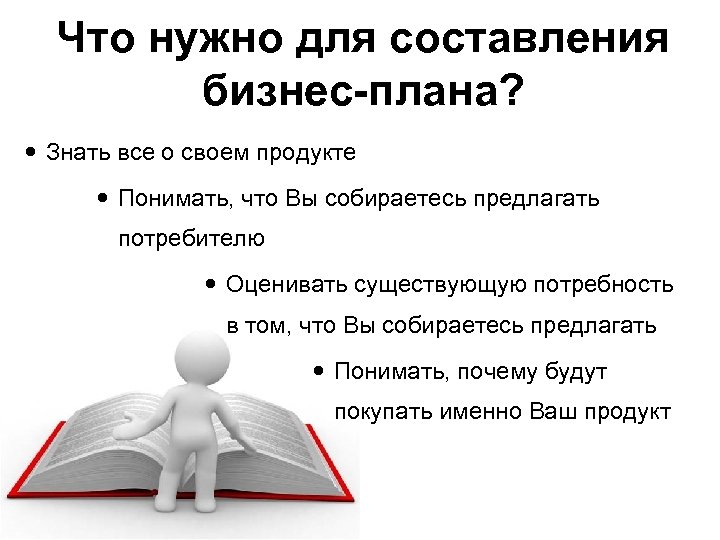 Что нужно для составления бизнес-плана?

• Знать все о своем продукте

• Понимать, что Вы собираетесь предлагать потребителю

• Оценивать существующую потребность в том, что Вы собираетесь предлагать

• Понимать, почему будут покупать именно Ваш продукт